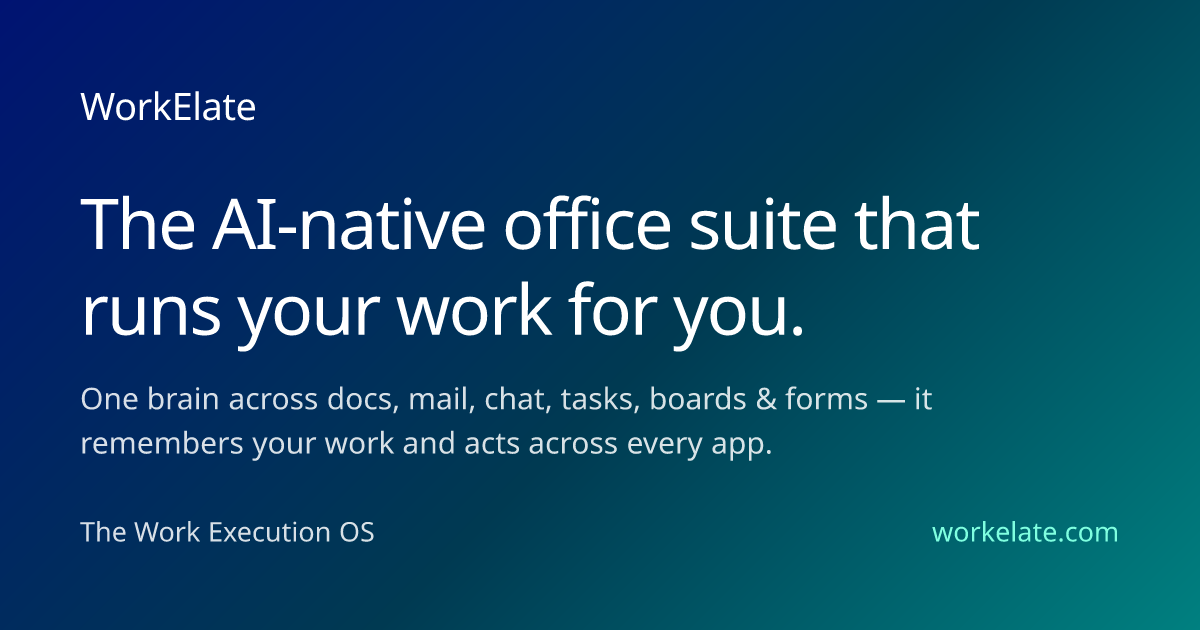 WorkElate

The AI-native office suite that runs your work for you.

One brain across docs, mail, chat, tasks, boards & forms — it remembers your work and acts across every app.

The Work Execution OS

workelate.com